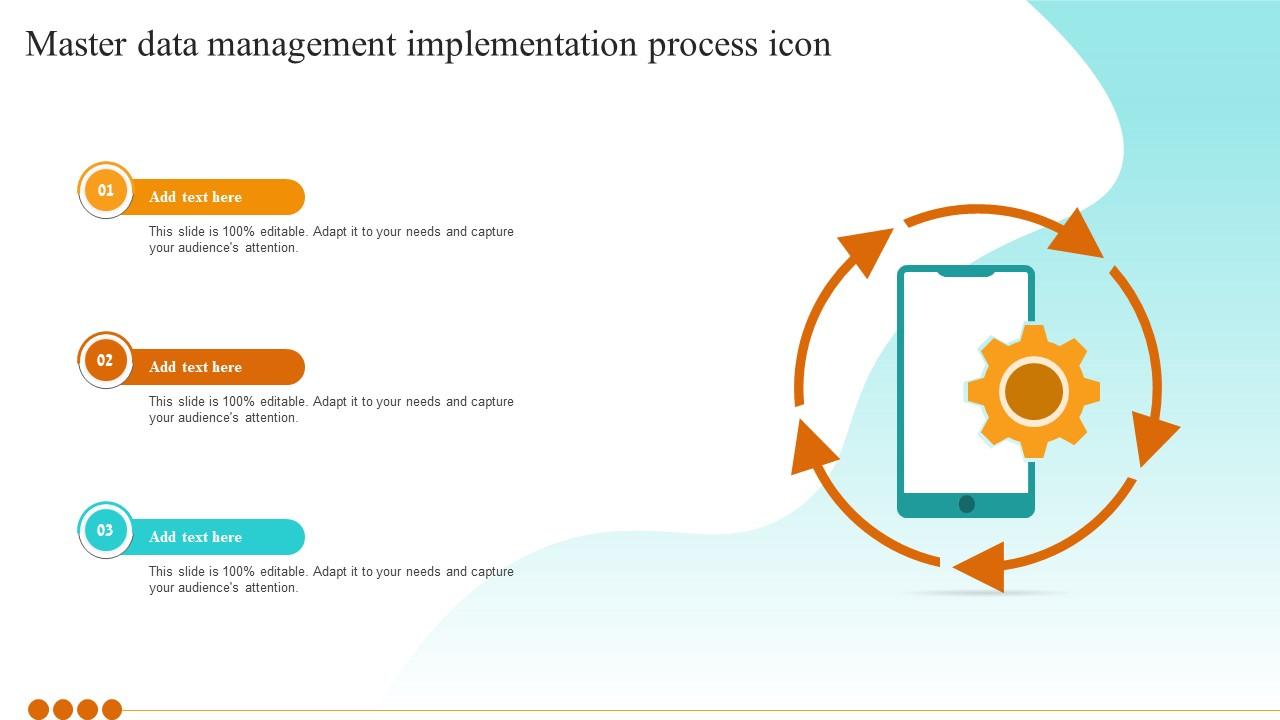 Master data management implementation process icon

01
Add text here
This slide is 100% editable. Adapt it to your needs and capture your audience's attention.

02
Add text here
This slide is 100% editable. Adapt it to your needs and capture your audience's attention.

03
Add text here
This slide is 100% editable. Adapt it to your needs and capture your audience's attention.